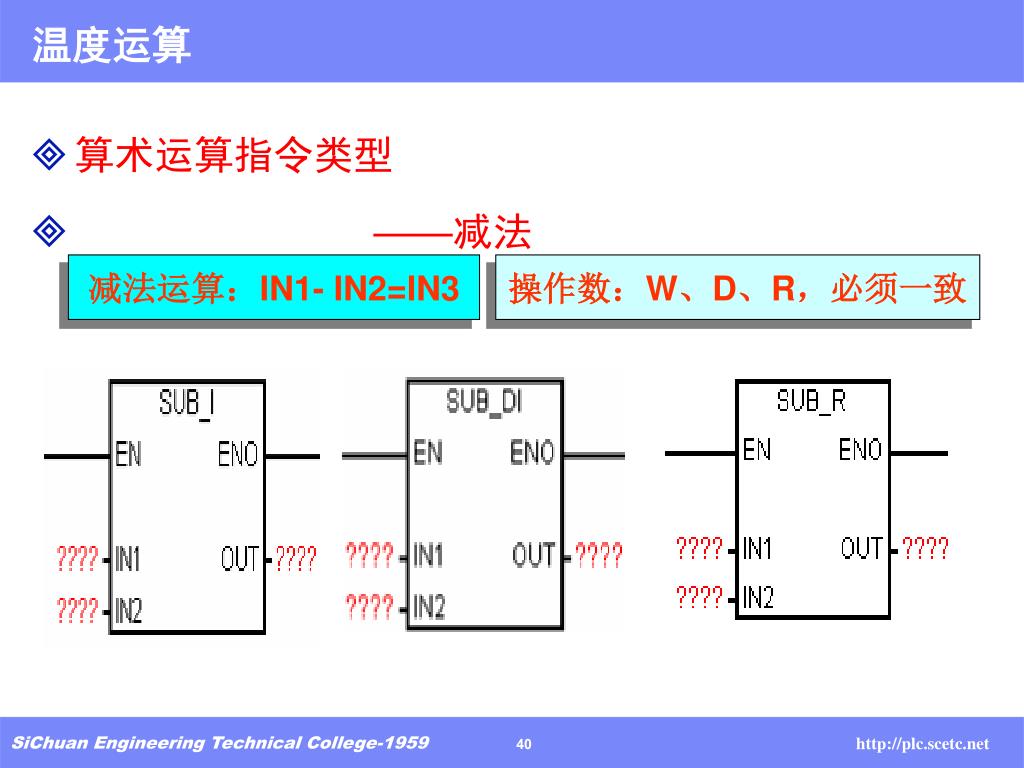 温度运算

◈ 算术运算指令类型

◈ ——减法

减法运算：IN1- IN2=IN3

操作数：W、D、R，必须一致

SUB_I
EN ENO
???? IN1 OUT ????
???? IN2

SUB_DI
EN ENO
???? IN1 OUT ????
???? IN2

SUB_R
EN ENO
???? IN1 OUT ????
???? IN2

SiChuan Engineering Technical College-1959

40

http://plc.scetc.net